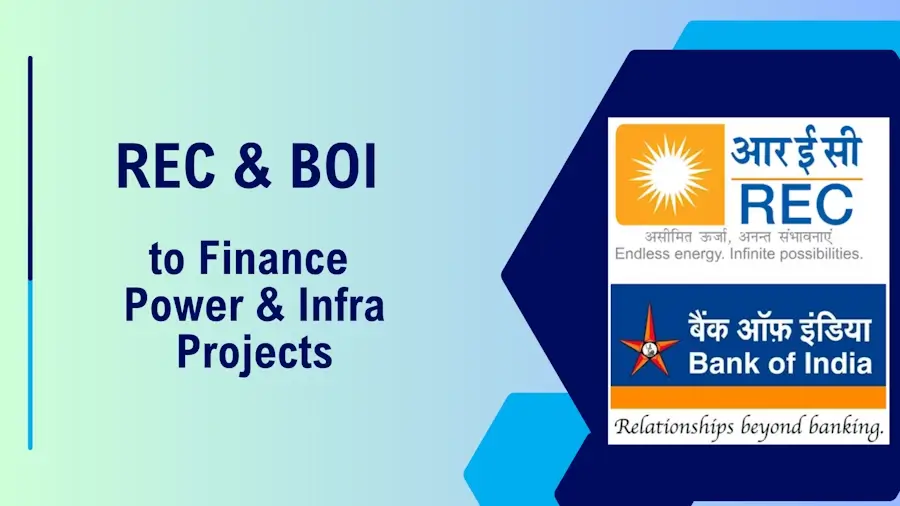 REC & BOI

to Finance Power & Infra Projects

आर ई सी
REC
असीमित ऊर्जा, अनन्त संभावनाएं
Endless energy. Infinite possibilities.

बैंक ऑफ़ इंडिया
Bank of India
Relationships beyond banking.